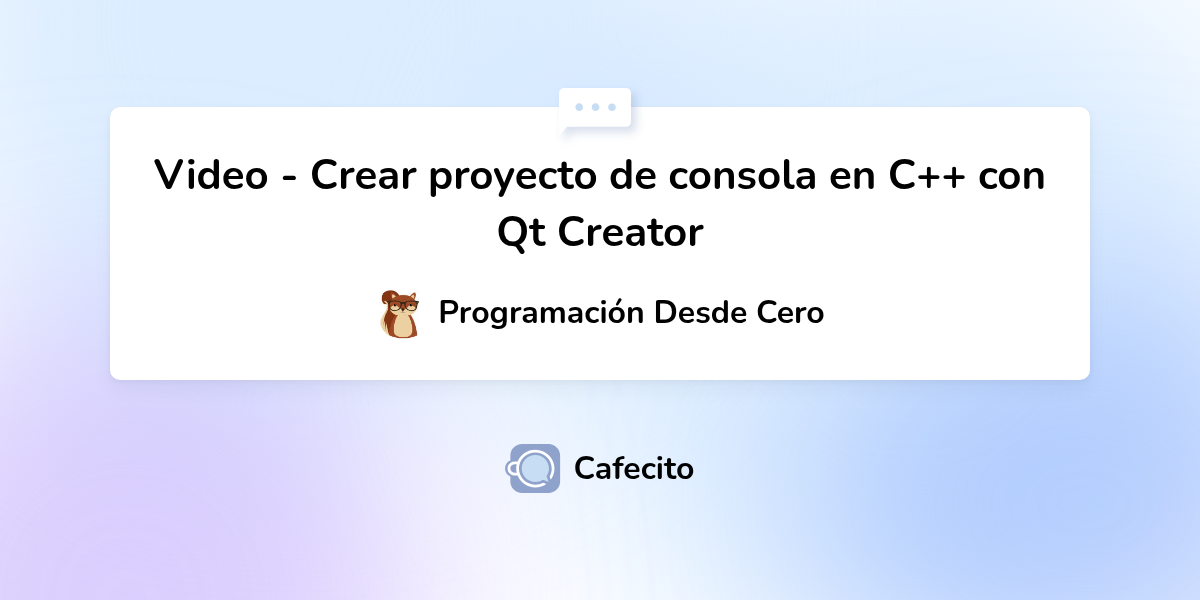 Video - Crear proyecto de consola en C++ con Qt Creator

Programación Desde Cero

Cafecito